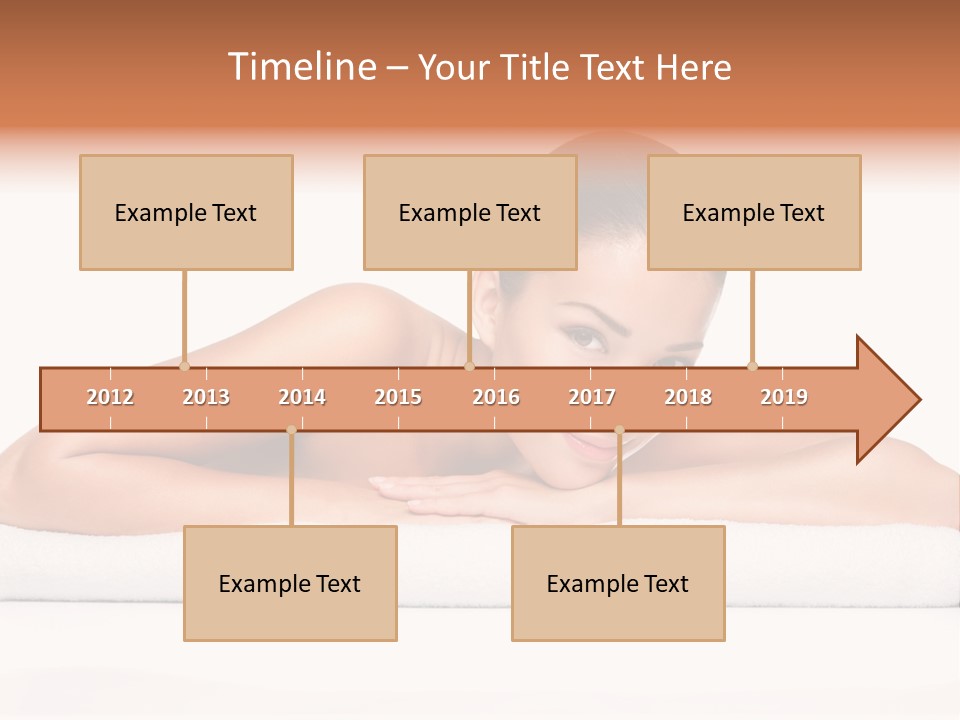 Timeline – Your Title Text Here

Example Text

Example Text

Example Text

2012
2013
2014
2015
2016
2017
2018
2019

Example Text

Example Text